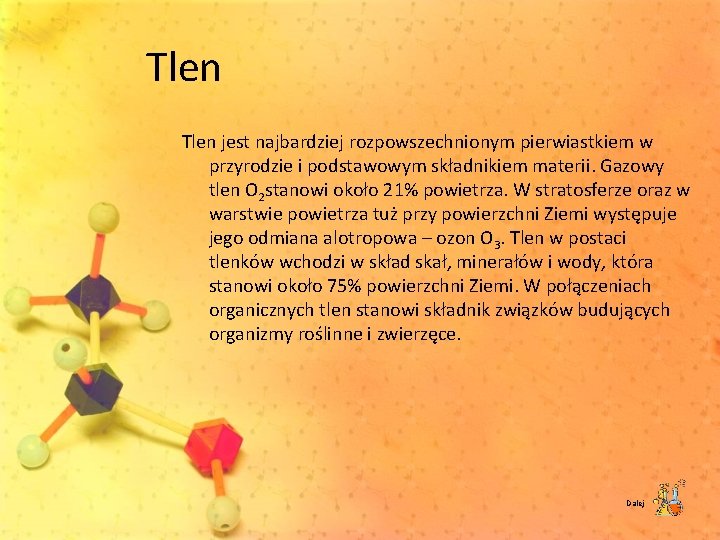 Tlen

Tlen jest najbardziej rozpowszechnionym pierwiastkiem w przyrodzie i podstawowym składnikiem materii. Gazowy tlen $O_2$stanowi około 21% powietrza. W stratosferze oraz w warstwie powietrza tuż przy powierzchni Ziemi występuje jego odmiana alotropowa – ozon $O_3$. Tlen w postaci tlenków wchodzi w skład skał, minerałów i wody, która stanowi około 75% powierzchni Ziemi. W połączeniach organicznych tlen stanowi składnik związków budujących organizmy roślinne i zwierzęce.

Dalej